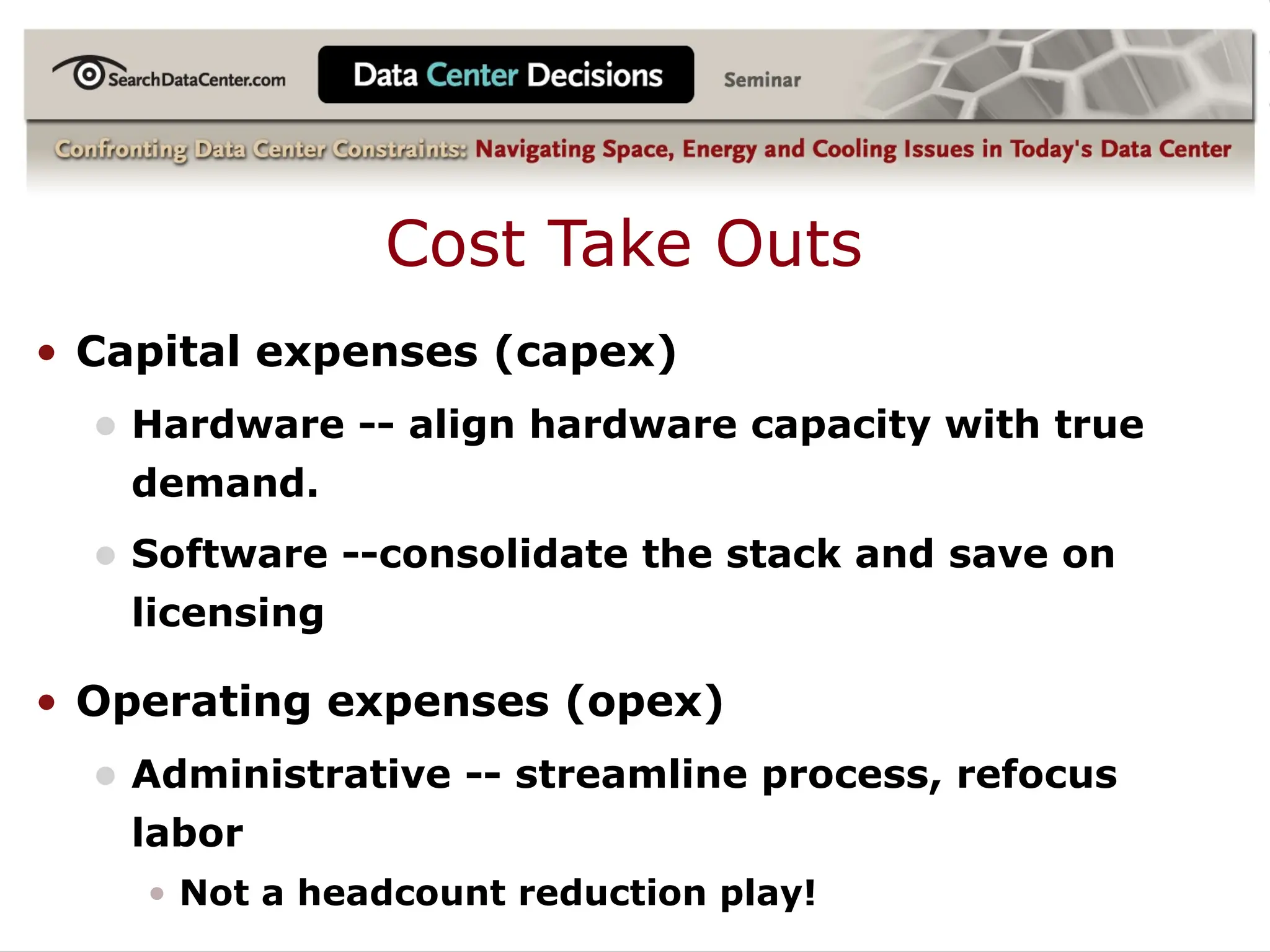 SearchDataCenter.com

Data Center Decisions

Seminar

Confronting Data Center Constraints: Navigating Space, Energy and Cooling Issues in Today's Data Center

Cost Take Outs

• Capital expenses (capex)
  • Hardware -- align hardware capacity with true demand.
  • Software --consolidate the stack and save on licensing
• Operating expenses (opex)
  • Administrative -- streamline process, refocus labor
    • Not a headcount reduction play!